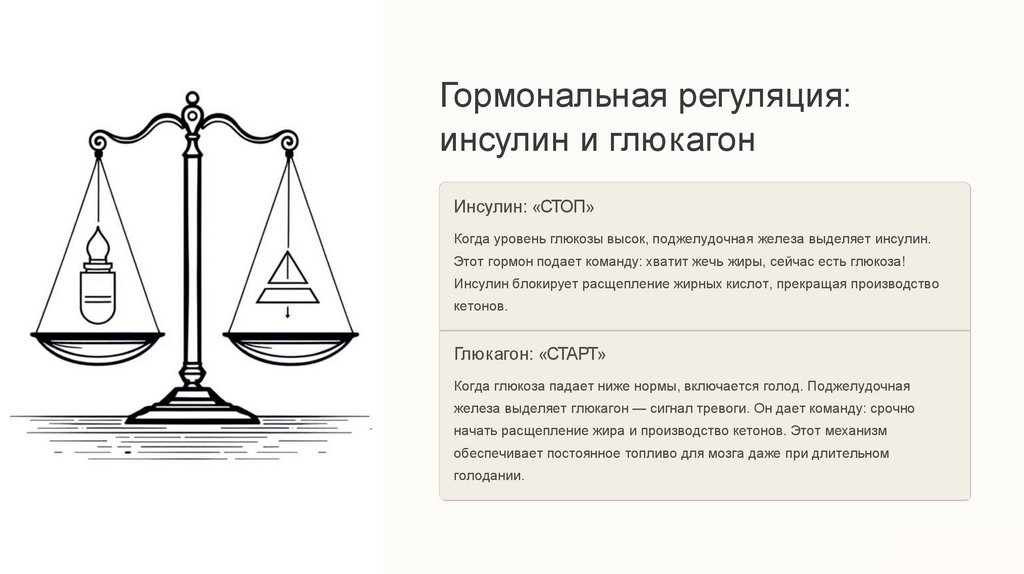 Гормональная регуляция: инсулин и глюкагон

Инсулин: «СТОП»

Когда уровень глюкозы высок, поджелудочная железа выделяет инсулин. Этот гормон подает команду: хватит жечь жиры, сейчас есть глюкоза! Инсулин блокирует расщепление жирных кислот, прекращая производство кетонов.

Глюкагон: «СТАРТ»

Когда глюкоза падает ниже нормы, включается голод. Поджелудочная железа выделяет глюкагон — сигнал тревоги. Он дает команду: срочно начать расщепление жира и производство кетонов. Этот механизм обеспечивает постоянное топливо для мозга даже при длительном голодании.